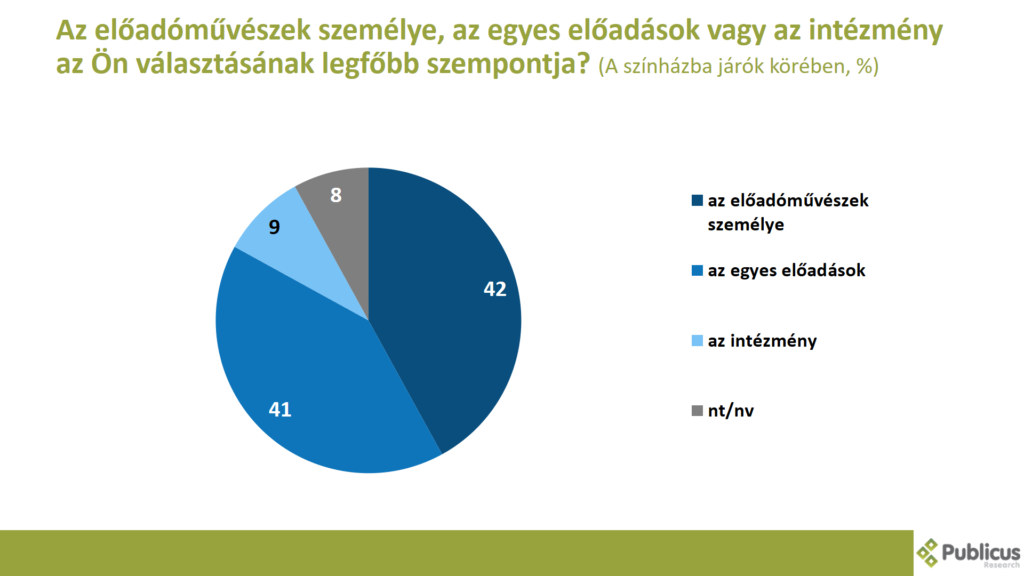 Az előadóművészek személye, az egyes előadások vagy az intézmény az Ön választásának legfőbb szempontja? (A színházba járók körében, %)

8
9
42
41

az előadóművészek személye
az egyes előadások
az intézmény
nt/nv

Publicus Research